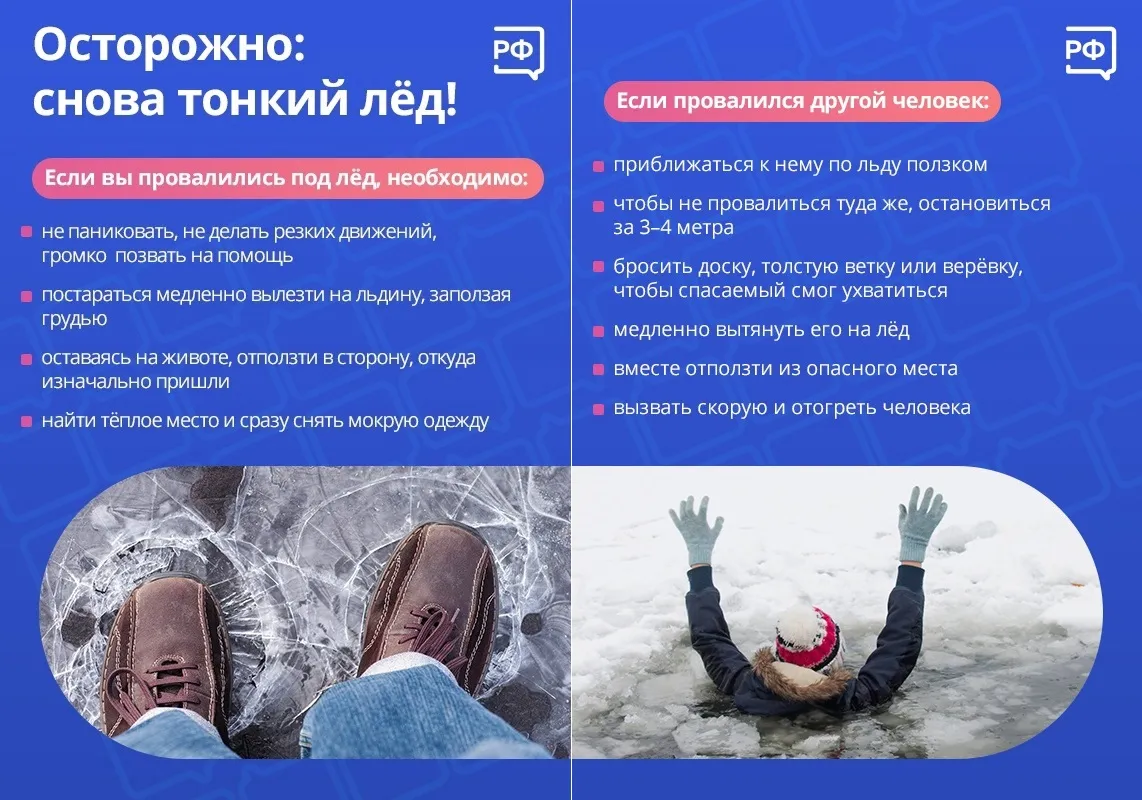 Осторожно:
снова тонкий лёд!

РФ

Если вы провалились под лёд, необходимо:

не паниковать, не делать резких движений, громко позвать на помощь

постараться медленно вылезти на льдину, заползая грудью

оставаясь на животе, отползти в сторону, откуда изначально пришли

найти тёплое место и сразу снять мокрую одежду

РФ

Если провалился другой человек:

приближаться к нему по льду ползком

чтобы не провалиться туда же, остановиться за 3–4 метра

бросить доску, толстую ветку или верёвку, чтобы спасаемый смог ухватиться

медленно вытянуть его на лёд

вместе отползти из опасного места

вызвать скорую и отогреть человека